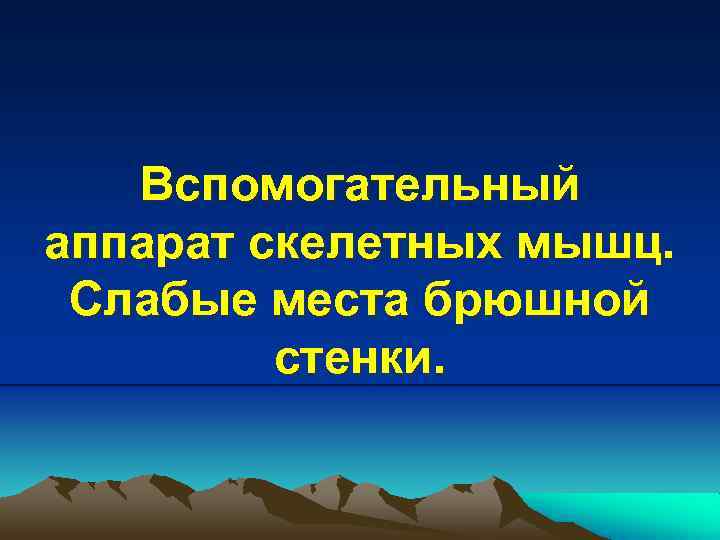 Вспомогательный аппарат скелетных мышц. Слабые места брюшной стенки.